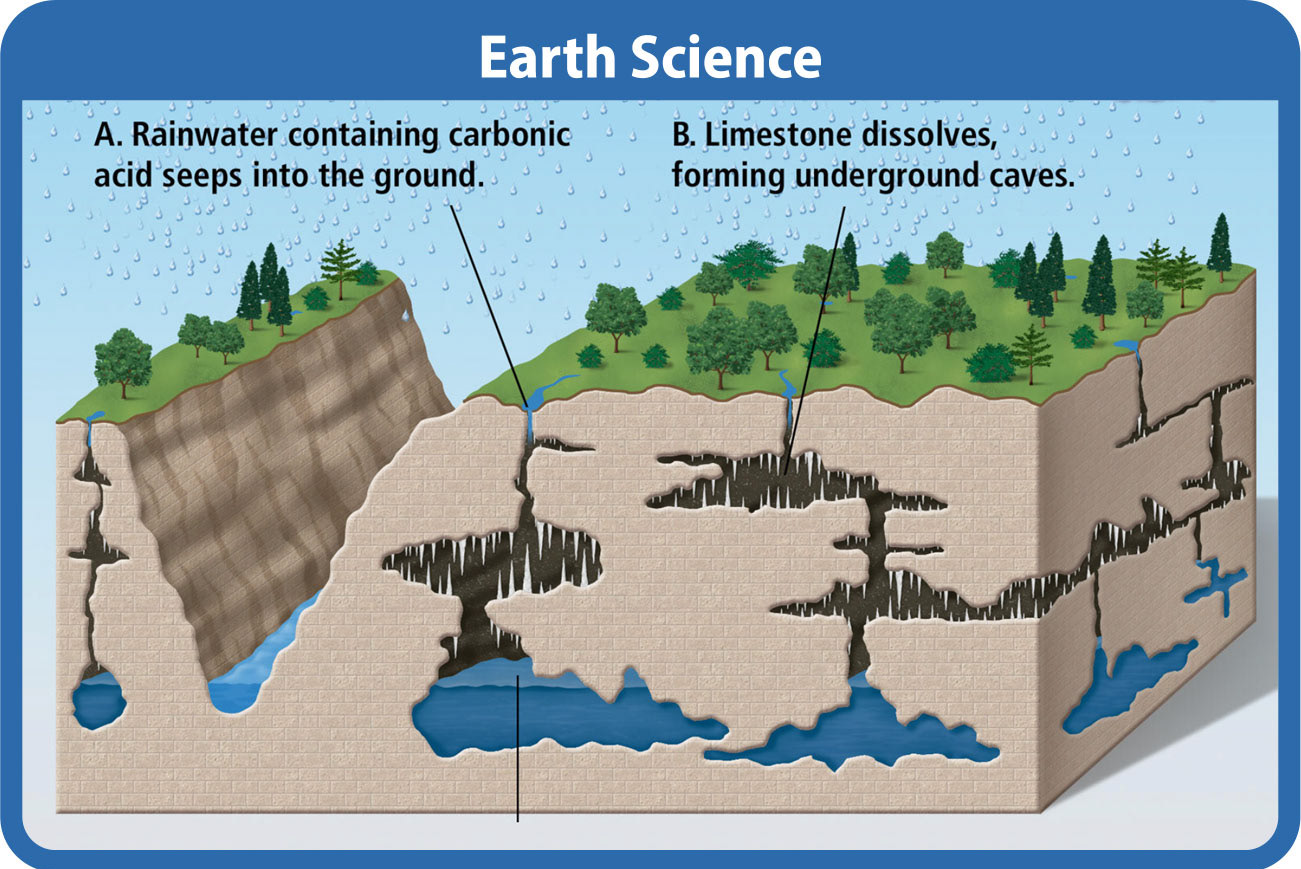 Earth Science

A. Rainwater containing carbonic acid seeps into the ground.

B. Limestone dissolves, forming underground caves.